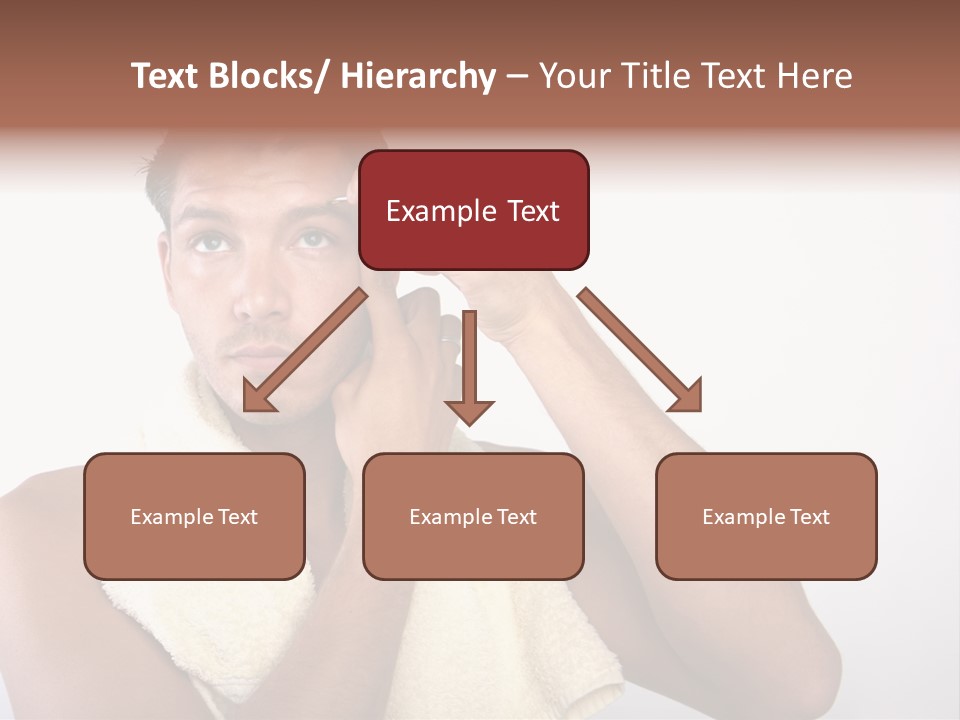 Text Blocks/ Hierarchy – Your Title Text Here

Example Text

Example Text

Example Text

Example Text